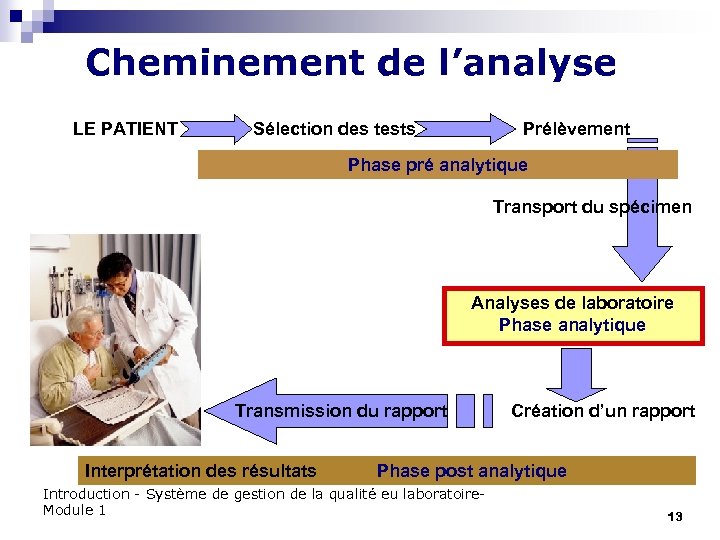 Cheminement de l'analyse

LE PATIENT

Sélection des tests

Prélèvement

Phase pré analytique

Transport du spécimen

Analyses de laboratoire
Phase analytique

Transmission du rapport

Création d'un rapport

Interprétation des résultats

Phase post analytique

Introduction - Système de gestion de la qualité eu laboratoire-
Module 1

13